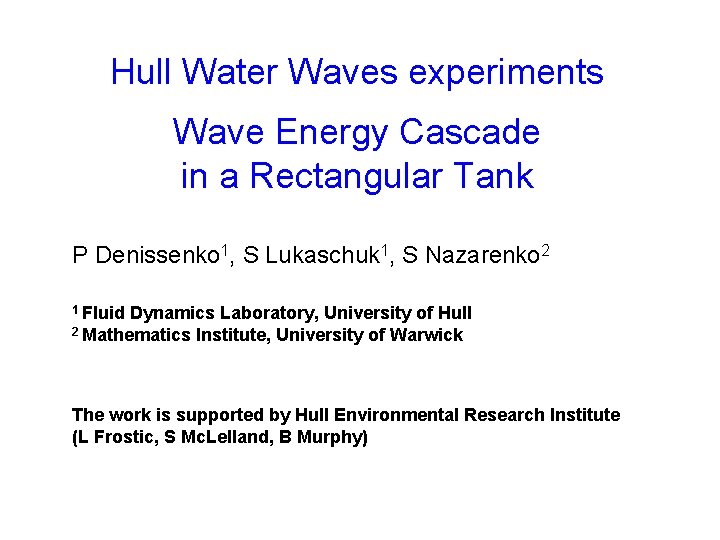 Hull Water Waves experiments

Wave Energy Cascade in a Rectangular Tank

P Denissenko$^1$, S Lukaschuk$^1$, S Nazarenko$^2$

$^1$ Fluid Dynamics Laboratory, University of Hull
$^2$ Mathematics Institute, University of Warwick

The work is supported by Hull Environmental Research Institute (L Frostic, S McLelland, B Murphy)